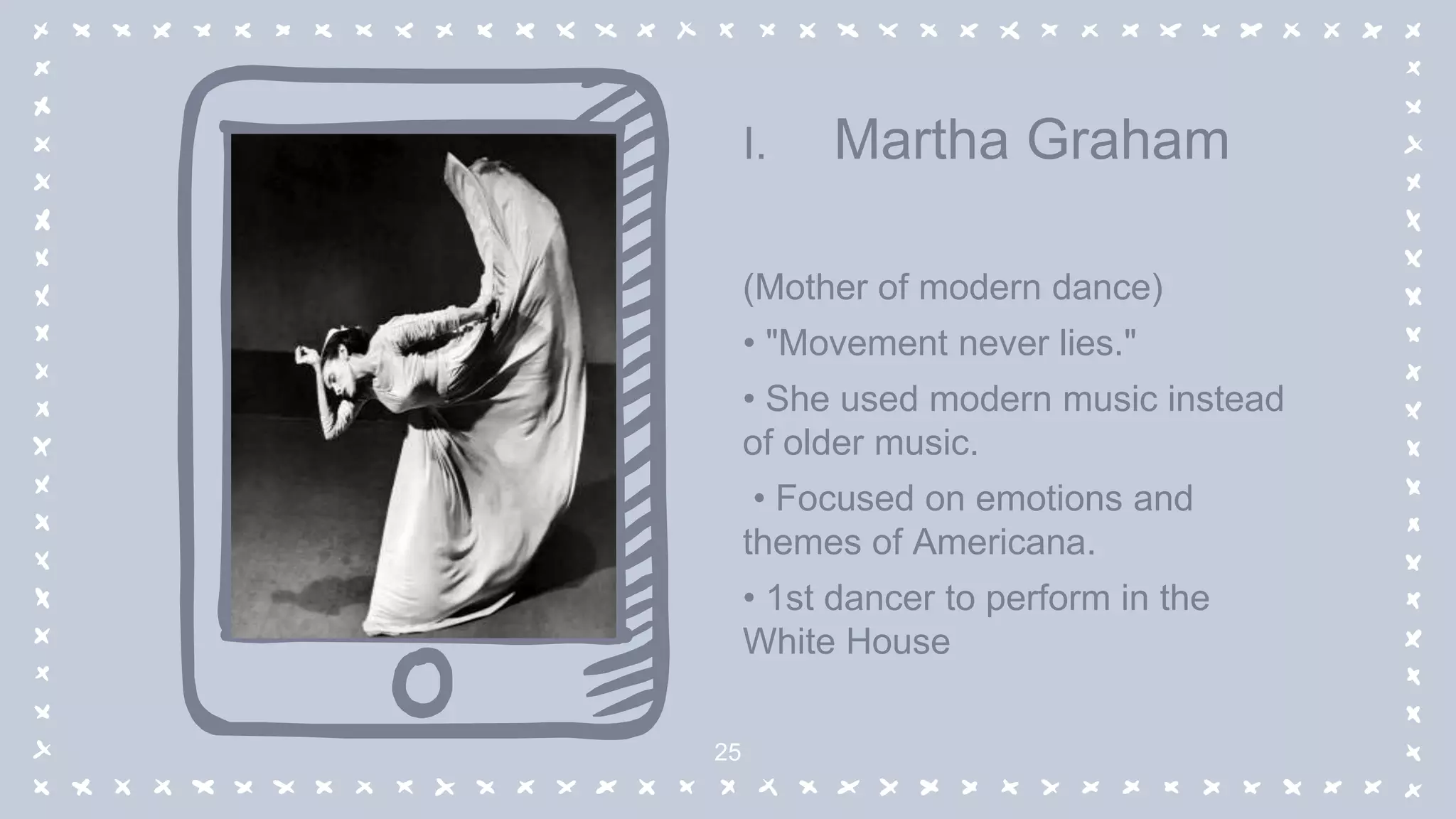 I. Martha Graham

(Mother of modern dance)

• "Movement never lies."

• She used modern music instead of older music.

• Focused on emotions and themes of Americana.

• 1st dancer to perform in the White House

25